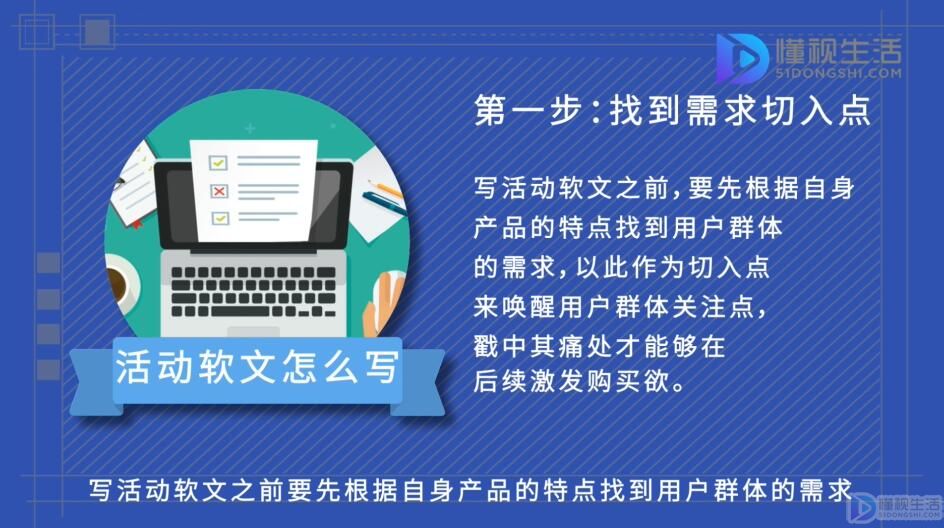 懂视生活
51DONGSHI.COM

第一步：找到需求切入点

写活动软文之前，要先根据自身产品的特点找到用户群体的需求，以此作为切入点来唤醒用户群体关注点，戳中其痛处才能够在后续激发购买欲。

活动软文怎么写

写活动软文之前要先根据自身产品的特点找到用户群体的需求

懂视生活
51DONGSHI.COM